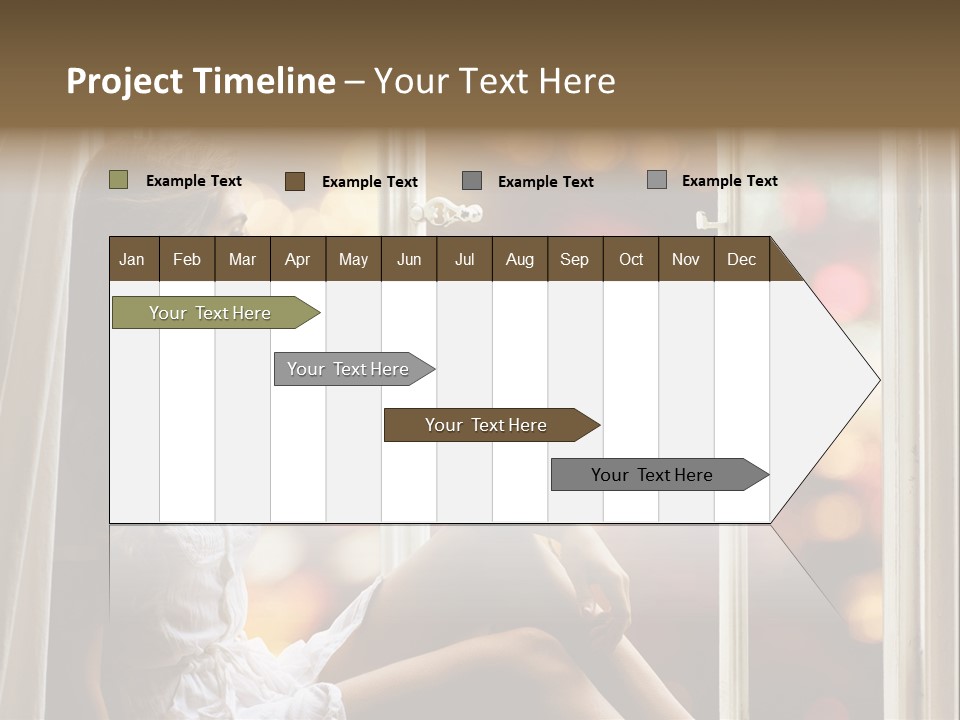 Project Timeline – Your Text Here

Example Text
Example Text
Example Text
Example Text

| Jan | Feb | Mar | Apr | May | Jun | Jul | Aug | Sep | Oct | Nov | Dec |
|---|---|---|---|---|---|---|---|---|---|---|---|

Your Text Here
Your Text Here
Your Text Here
Your Text Here